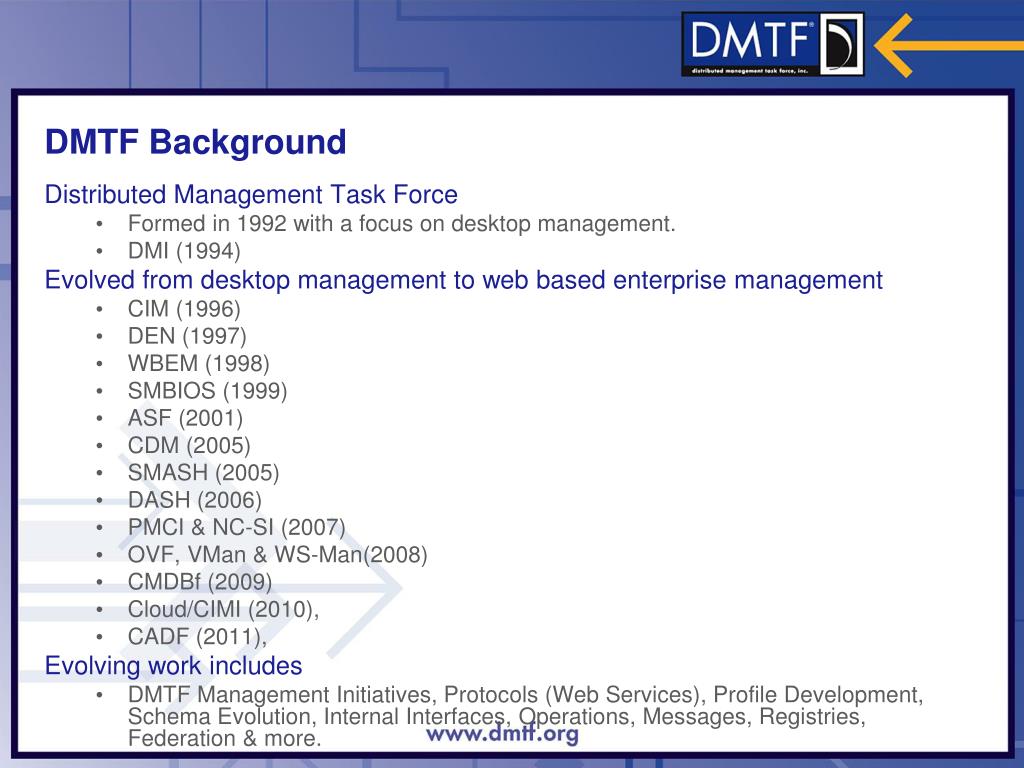 DMTF®
distributed management task force, inc.

DMTF Background

Distributed Management Task Force
• Formed in 1992 with a focus on desktop management.
• DMI (1994)

Evolved from desktop management to web based enterprise management
• CIM (1996)
• DEN (1997)
• WBEM (1998)
• SMBIOS (1999)
• ASF (2001)
• CDM (2005)
• SMASH (2005)
• DASH (2006)
• PMCI & NC-SI (2007)
• OVF, VMan & WS-Man(2008)
• CMDBf (2009)
• Cloud/CIMI (2010),
• CADF (2011),

Evolving work includes
• DMTF Management Initiatives, Protocols (Web Services), Profile Development, Schema Evolution, Internal Interfaces, Operations, Messages, Registries, Federation & more.

www.dmtf.org